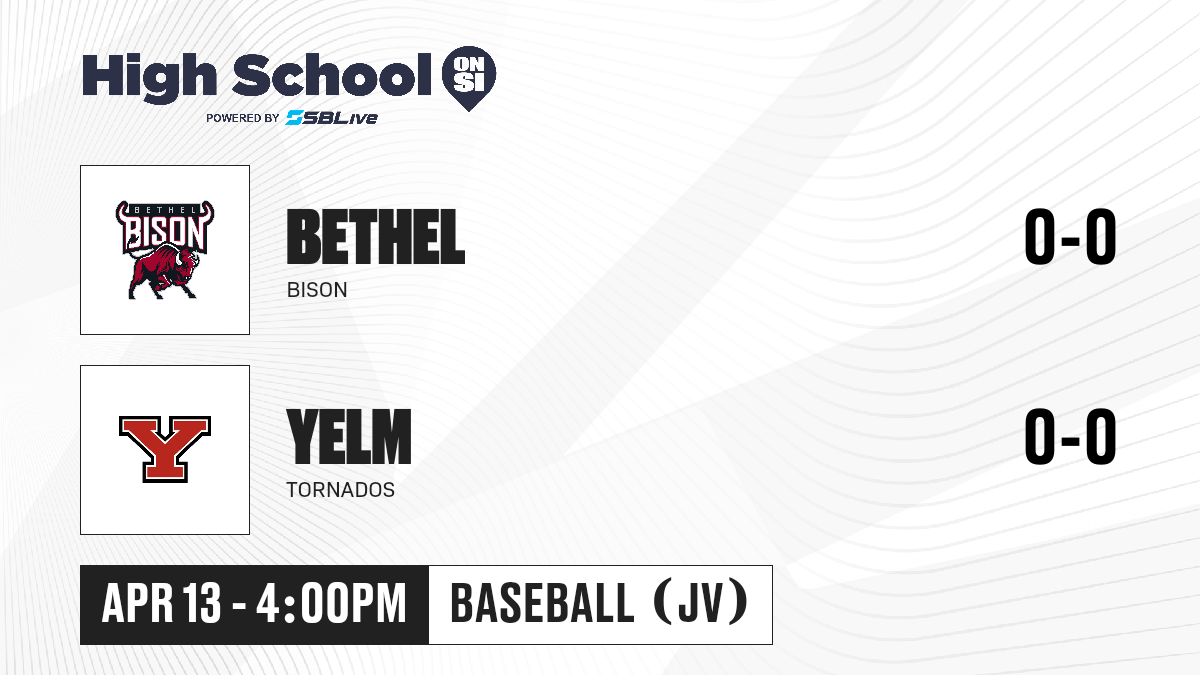 High School ON SI
POWERED BY SBLive

BETHEL
BISON
BETHEL
BISON
0-0

Y
YELM
TORNADOS
0-0

APR 13 - 4:00PM
BASEBALL (JV)